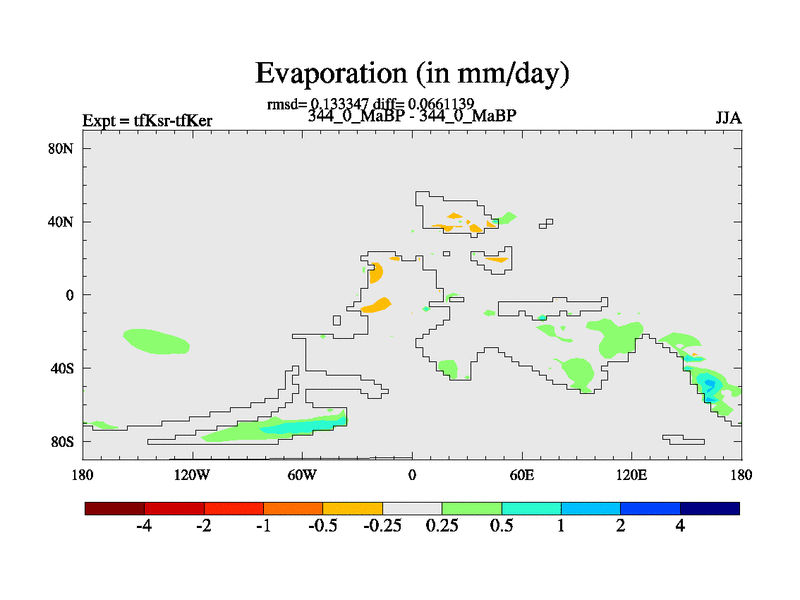 Evaporation (in mm/day)

rmsd= 0.133347 diff= 0.0661139

Expt = tfKsr-tfKer

344_0_MaBP - 344_0_MaBP

JJA

80N
40N
0
40S
80S

180
120W
60W
0
60E
120E
180

-4
-2
-1
-0.5
-0.25
0.25
0.5
1
2
4